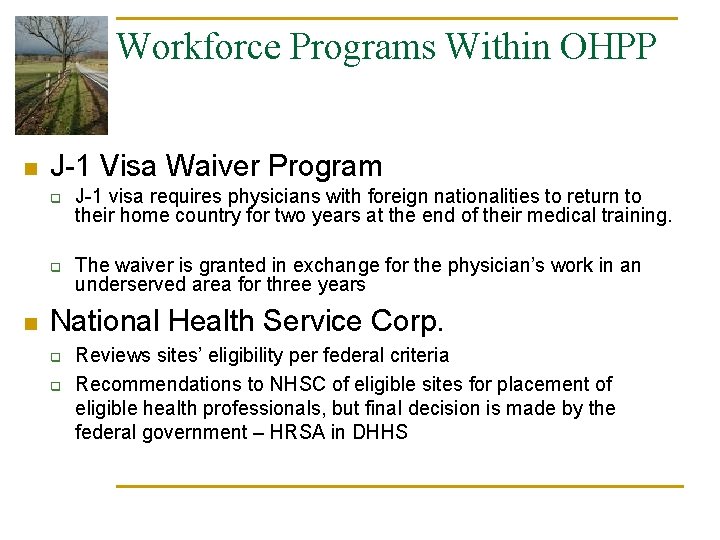 Workforce Programs Within OHPP

J-1 Visa Waiver Program

J-1 visa requires physicians with foreign nationalities to return to their home country for two years at the end of their medical training.

The waiver is granted in exchange for the physician's work in an underserved area for three years

National Health Service Corp.

Reviews sites' eligibility per federal criteria

Recommendations to NHSC of eligible sites for placement of eligible health professionals, but final decision is made by the federal government – HRSA in DHHS